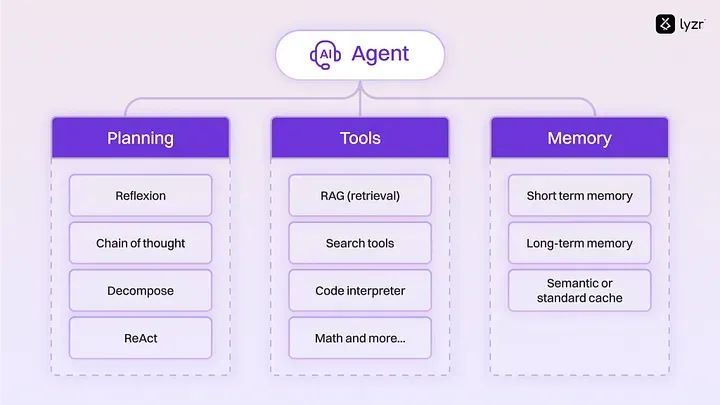 lyzr

AI Agent

Planning

Reflexion

Chain of thought

Decompose

ReAct

Tools

RAG (retrieval)

Search tools

Code interpreter

Math and more...

Memory

Short term memory

Long-term memory

Semantic or standard cache